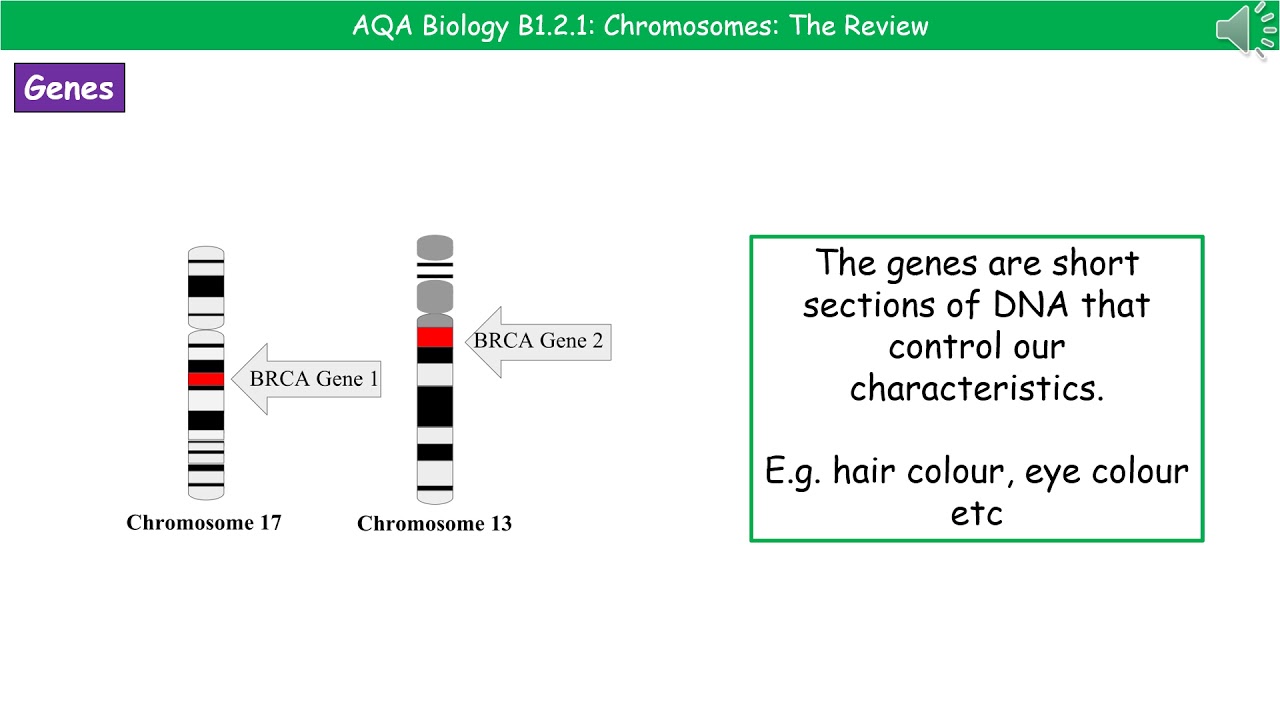 AQA Biology B1.2.1: Chromosomes: The Review

Genes

BRCA Gene 1

BRCA Gene 2

Chromosome 17

Chromosome 13

The genes are short sections of DNA that control our characteristics.

E.g. hair colour, eye colour etc